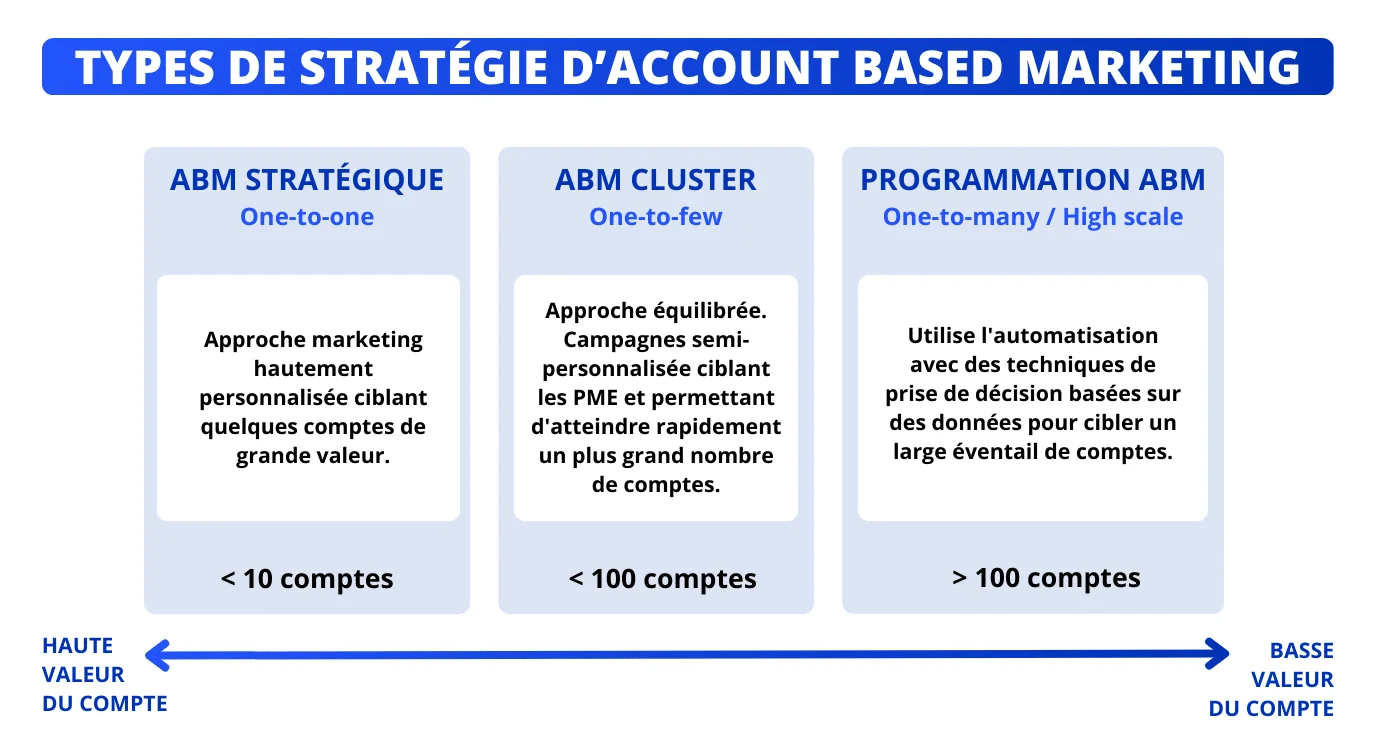 TYPES DE STRATÉGIE D'ACCOUNT BASED MARKETING

ABM STRATÉGIQUE
One-to-one

Approche marketing hautement personnalisée ciblant quelques comptes de grande valeur.

< 10 comptes

ABM CLUSTER
One-to-few

Approche équilibrée. Campagnes semi-personnalisée ciblant les PME et permettant d'atteindre rapidement un plus grand nombre de comptes.

< 100 comptes

PROGRAMMATION ABM
One-to-many / High scale

Utilise l'automatisation avec des techniques de prise de décision basées sur des données pour cibler un large éventail de comptes.

> 100 comptes

HAUTE VALEUR DU COMPTE

BASSE VALEUR DU COMPTE